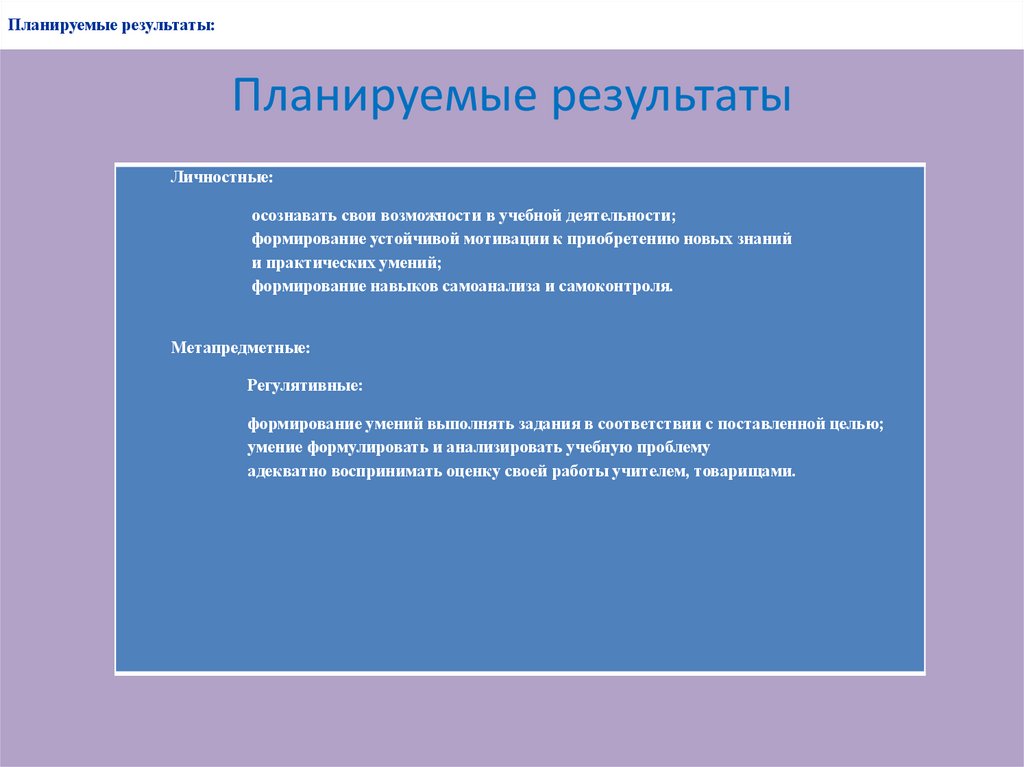 Планируемые результаты:

Планируемые результаты

Личностные:

осознавать свои возможности в учебной деятельности;
формирование устойчивой мотивации к приобретению новых знаний и практических умений;
формирование навыков самоанализа и самоконтроля.

Метапредметные:

Регулятивные:

формирование умений выполнять задания в соответствии с поставленной целью;
умение формулировать и анализировать учебную проблему
адекватно воспринимать оценку своей работы учителем, товарищами.